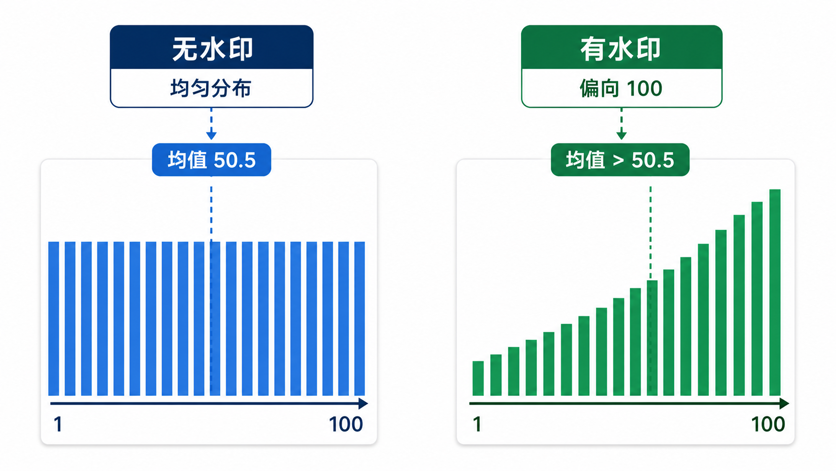 无水印
均匀分布

均值 50.5

1
100

有水印
偏向 100

均值 > 50.5

1
100